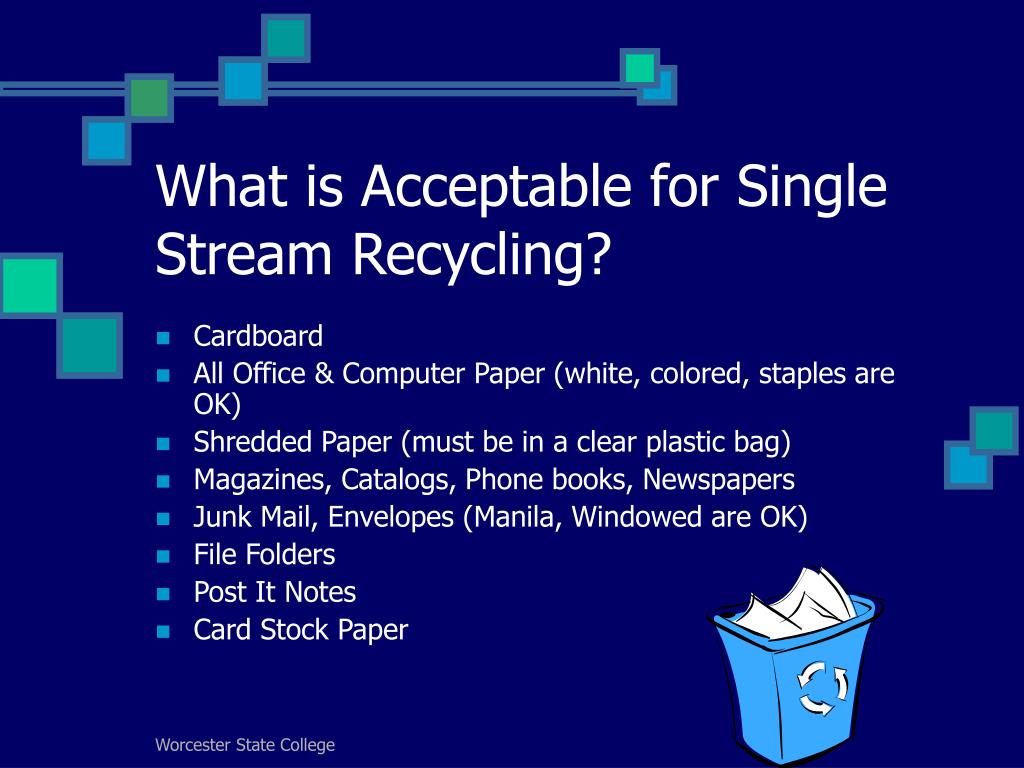 What is Acceptable for Single Stream Recycling?

- Cardboard
- All Office & Computer Paper (white, colored, staples are OK)
- Shredded Paper (must be in a clear plastic bag)
- Magazines, Catalogs, Phone books, Newspapers
- Junk Mail, Envelopes (Manila, Windowed are OK)
- File Folders
- Post It Notes
- Card Stock Paper

Worcester State College